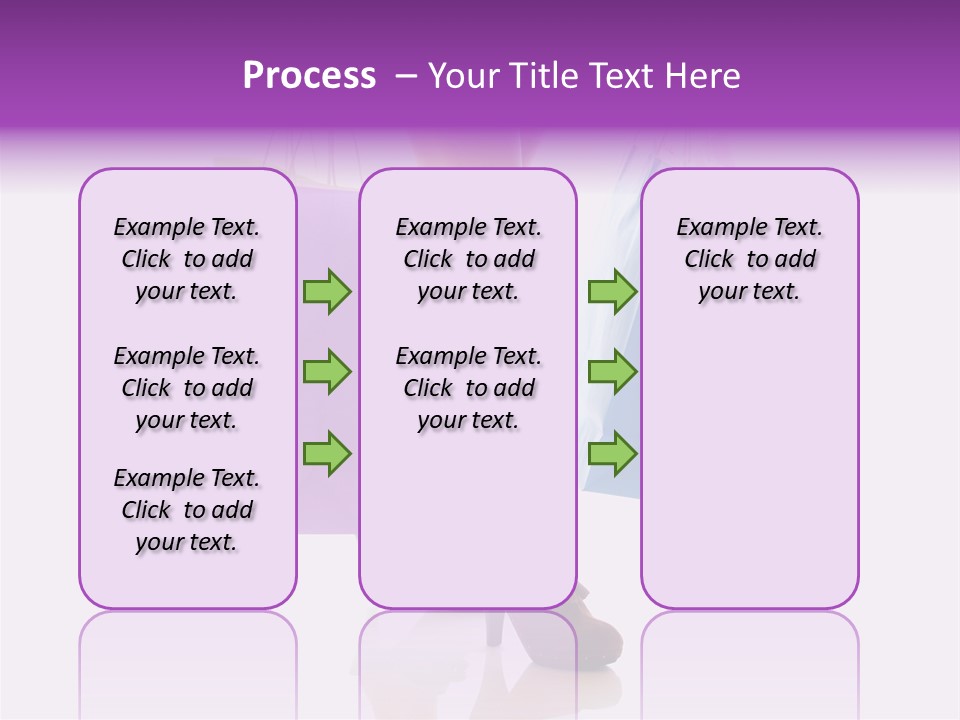 Process – Your Title Text Here

Example Text. Click to add your text.

Example Text. Click to add your text.

Example Text. Click to add your text.

Example Text. Click to add your text.

Example Text. Click to add your text.

Example Text. Click to add your text.